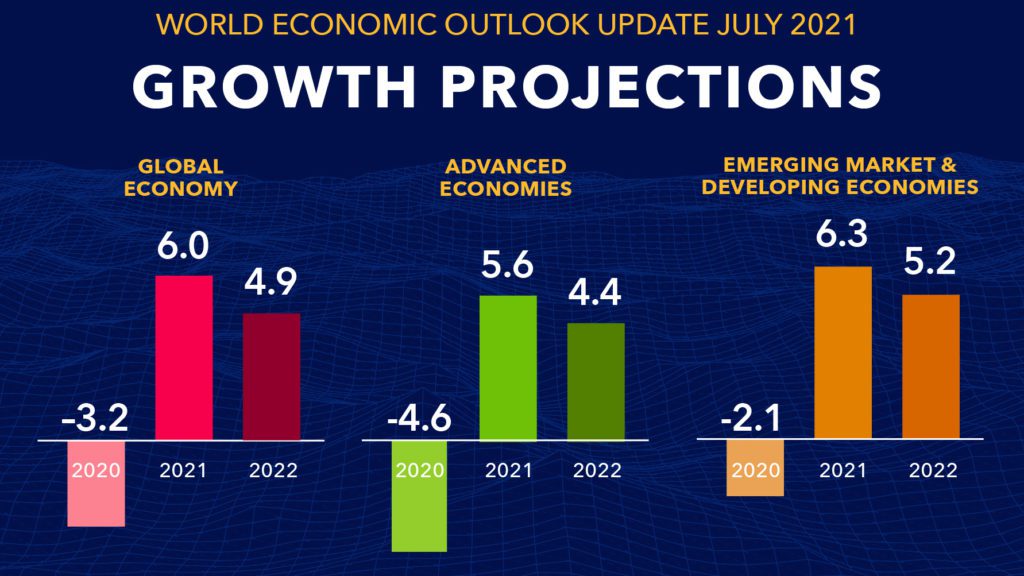 WORLD ECONOMIC OUTLOOK UPDATE JULY 2021

GROWTH PROJECTIONS

GLOBAL ECONOMY

-3.2
6.0
4.9
2020
2021
2022

ADVANCED ECONOMIES

-4.6
5.6
4.4
2020
2021
2022

EMERGING MARKET & DEVELOPING ECONOMIES

-2.1
6.3
5.2
2020
2021
2022